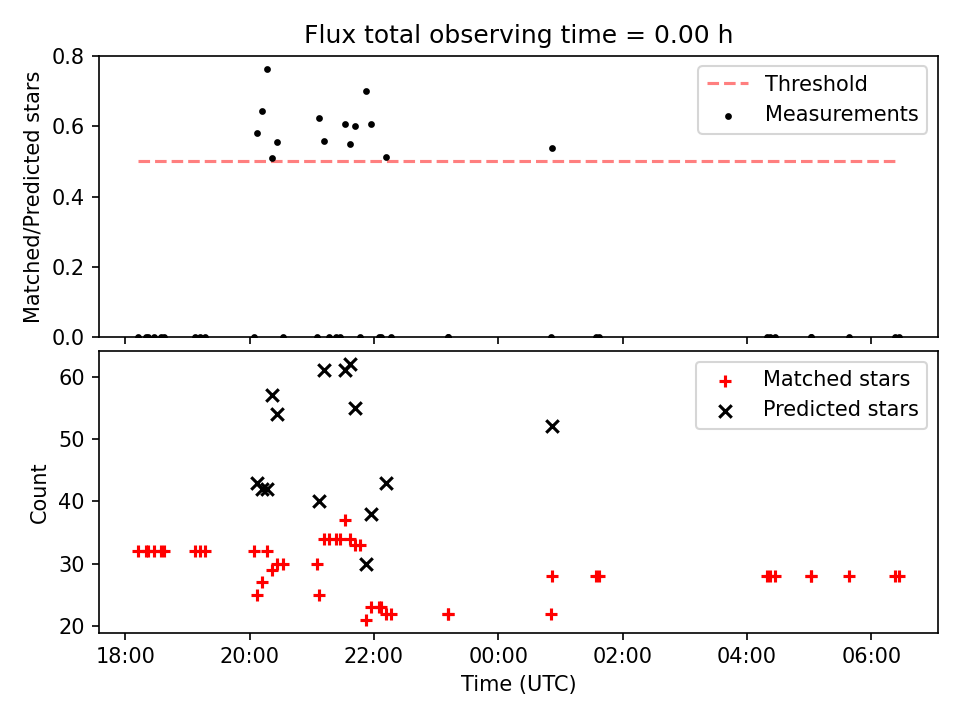 Flux total observing time = 0.00 h

Matched/Predicted stars

0.8
0.6
0.4
0.2
0.0

Threshold
Measurements

Count

60
50
40
30
20

Matched stars
Predicted stars

18:00
20:00
22:00
00:00
02:00
04:00
06:00

Time (UTC)